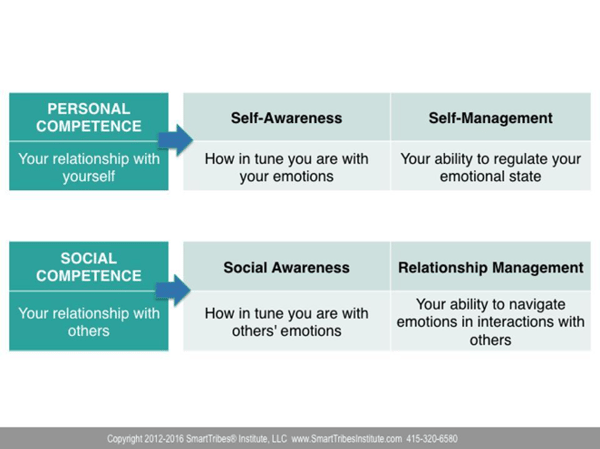 PERSONAL COMPETENCE

Your relationship with yourself

| Self-Awareness | Self-Management |
|---|---|
| How in tune you are with your emotions | Your ability to regulate your emotional state |

SOCIAL COMPETENCE

Your relationship with others

| Social Awareness | Relationship Management |
|---|---|
| How in tune you are with others' emotions | Your ability to navigate emotions in interactions with others |

Copyright 2012-2016 SmartTribes® Institute, LLC www.SmartTribesInstitute.com 415-320-6580